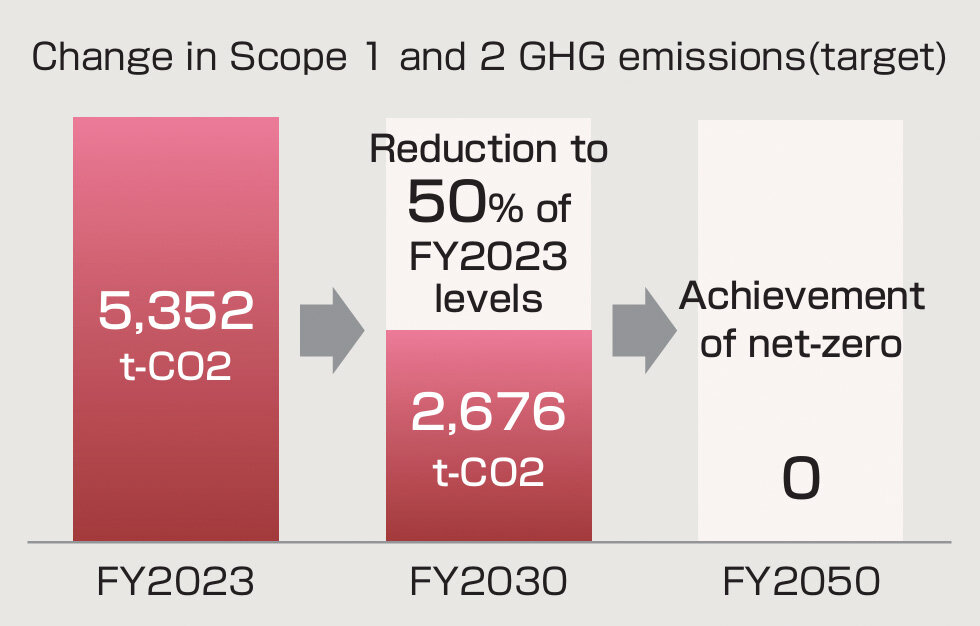 Change in Scope 1 and 2 GHG emissions(target)

5,352 t-CO2

Reduction to 50% of FY2023 levels

2,676 t-CO2

Achievement of net-zero

0

FY2023

FY2030

FY2050